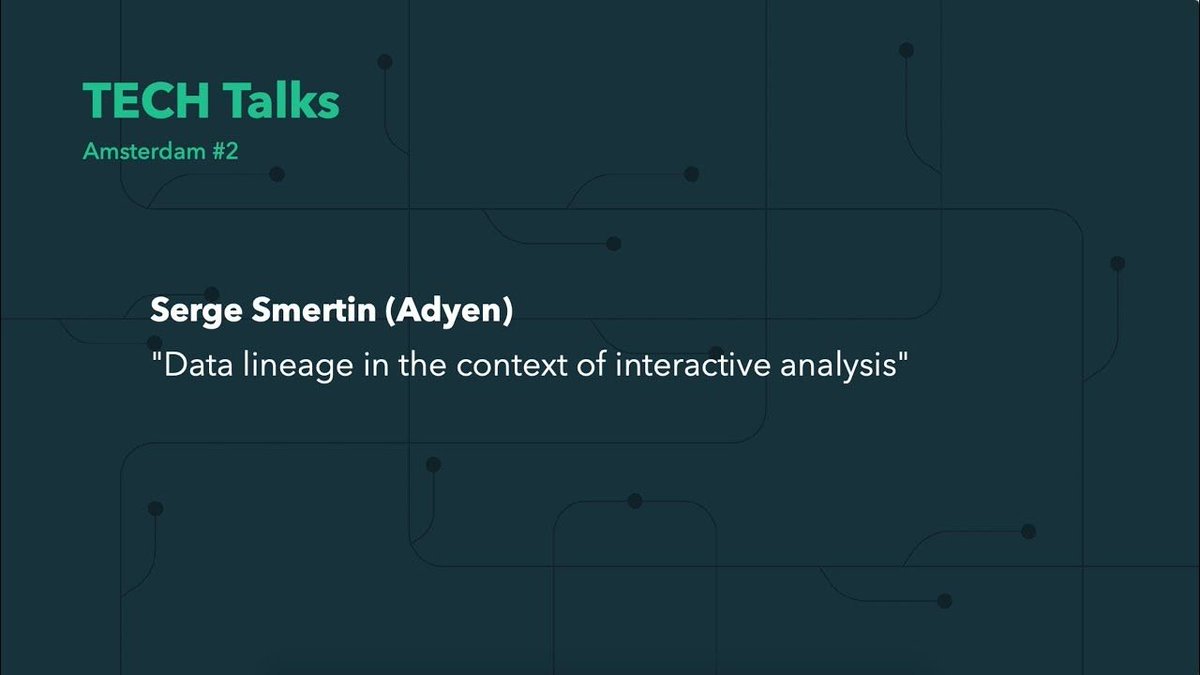 TECH Talks
Amsterdam #2

Serge Smertin (Adyen)
"Data lineage in the context of interactive analysis"